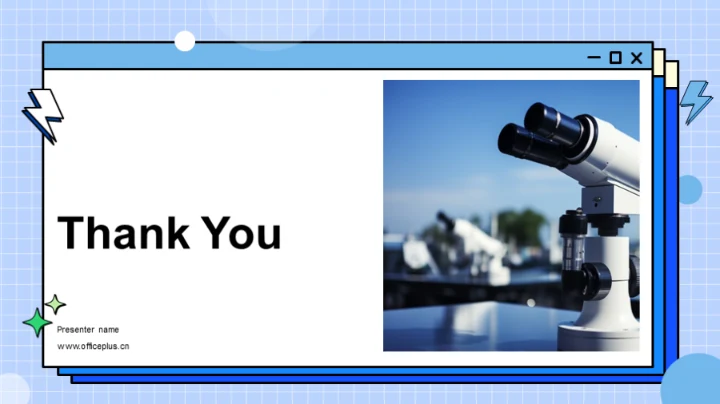 Thank You

Presenter name
www.officeplus.cn